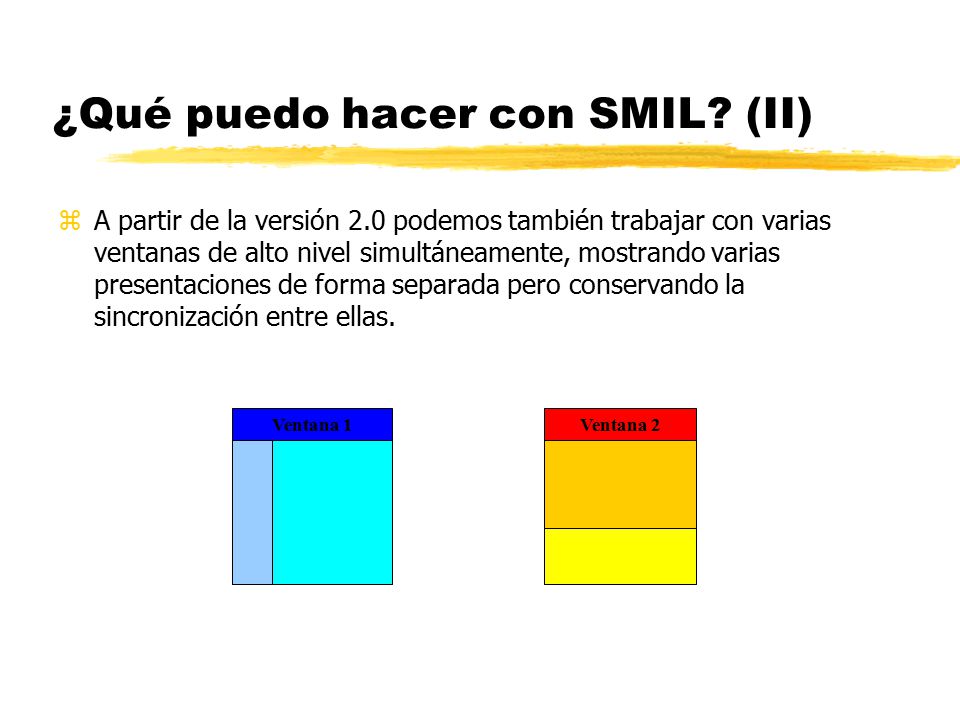 ¿Qué puedo hacer con SMIL? (II)

A partir de la versión 2.0 podemos también trabajar con varias ventanas de alto nivel simultáneamente, mostrando varias presentaciones de forma separada pero conservando la sincronización entre ellas.

Ventana 1

Ventana 2